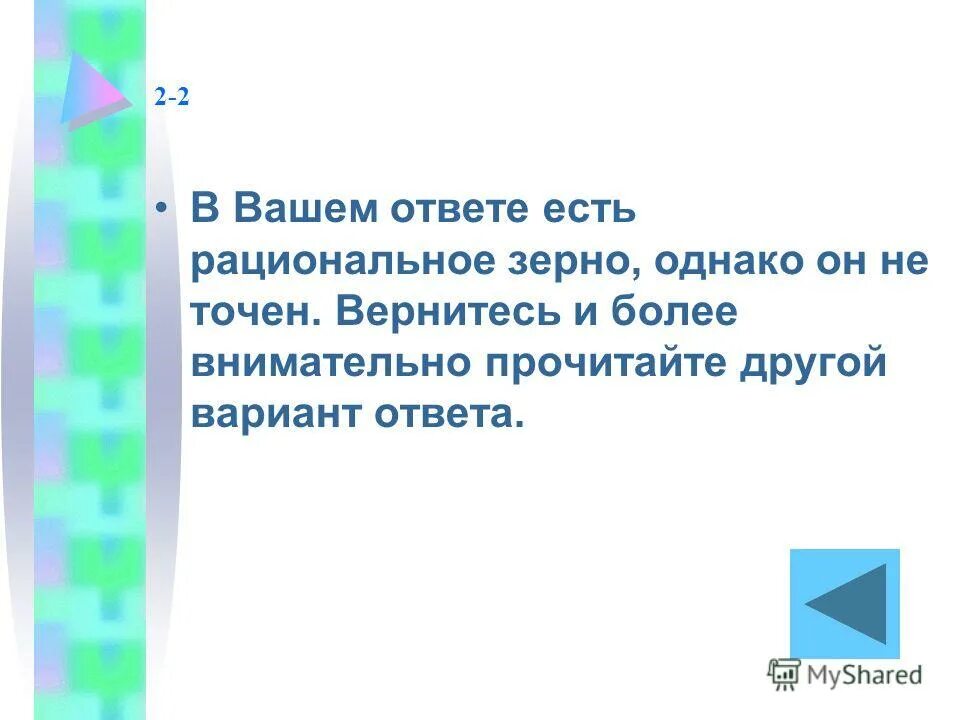 2-2

• В Вашем ответе есть рациональное зерно, однако он не точен. Вернитесь и более внимательно прочитайте другой вариант ответа.

MyShared